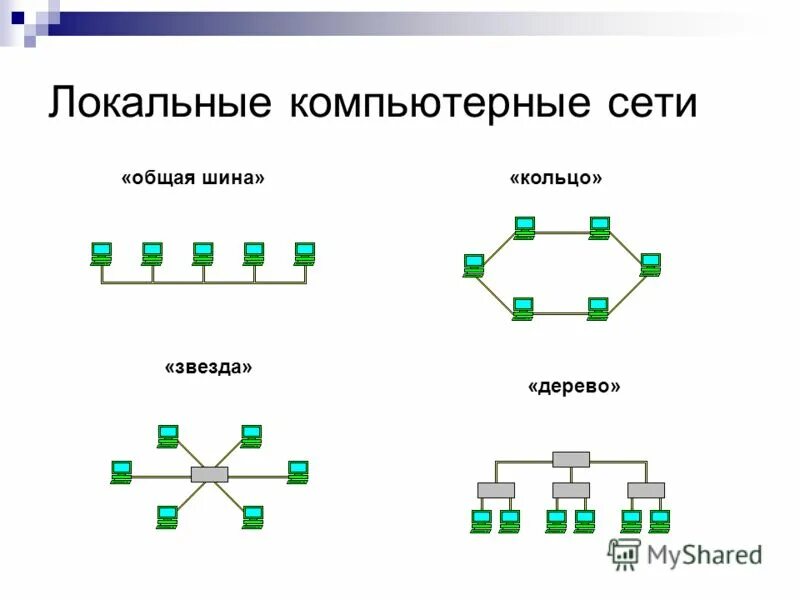 Локальные компьютерные сети

«общая шина»

«кольцо»

«звезда»

«дерево»

MyShared